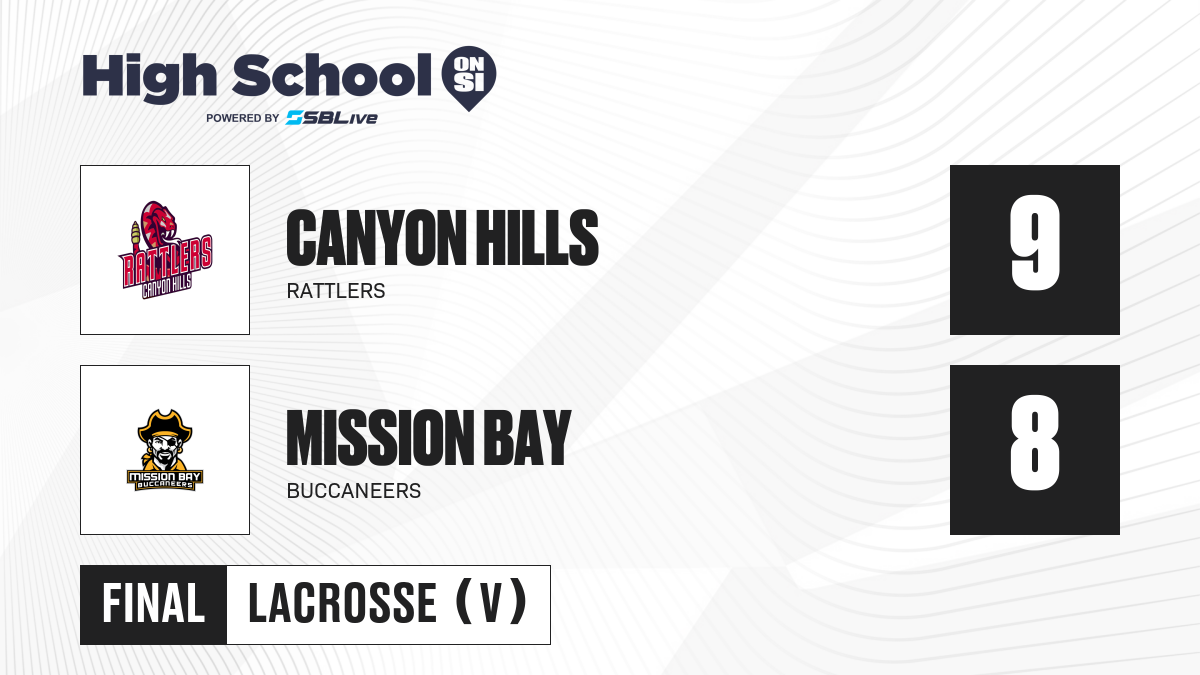 High School ON SI
POWERED BY SBLive

RATTLERS
CANYON HILLS

CANYON HILLS
RATTLERS

9

MISSION BAY
BUCCANEERS

MISSION BAY
BUCCANEERS

8

FINAL
LACROSSE (V)